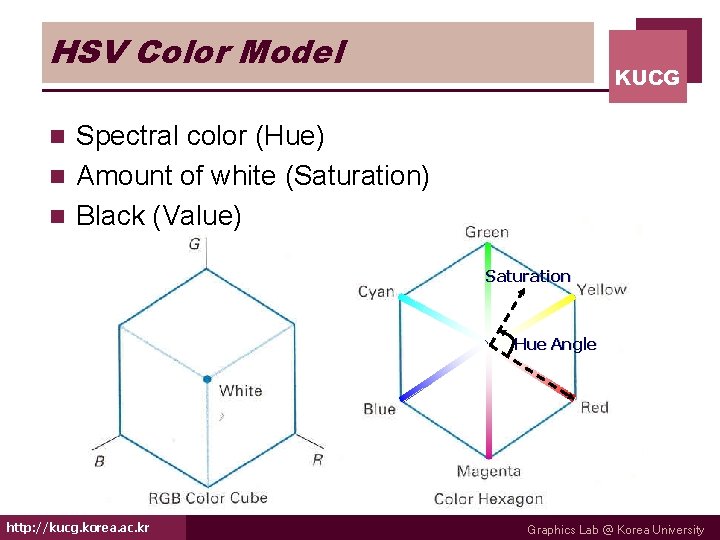 HSV Color Model

KUCG

Spectral color (Hue)
Amount of white (Saturation)
Black (Value)

G
White
B
R
RGB Color Cube

Green
Saturation
Cyan
Yellow
Hue Angle
Blue
Red
Magenta
Color Hexagon

http://kucg.korea.ac.kr
Graphics Lab @ Korea University